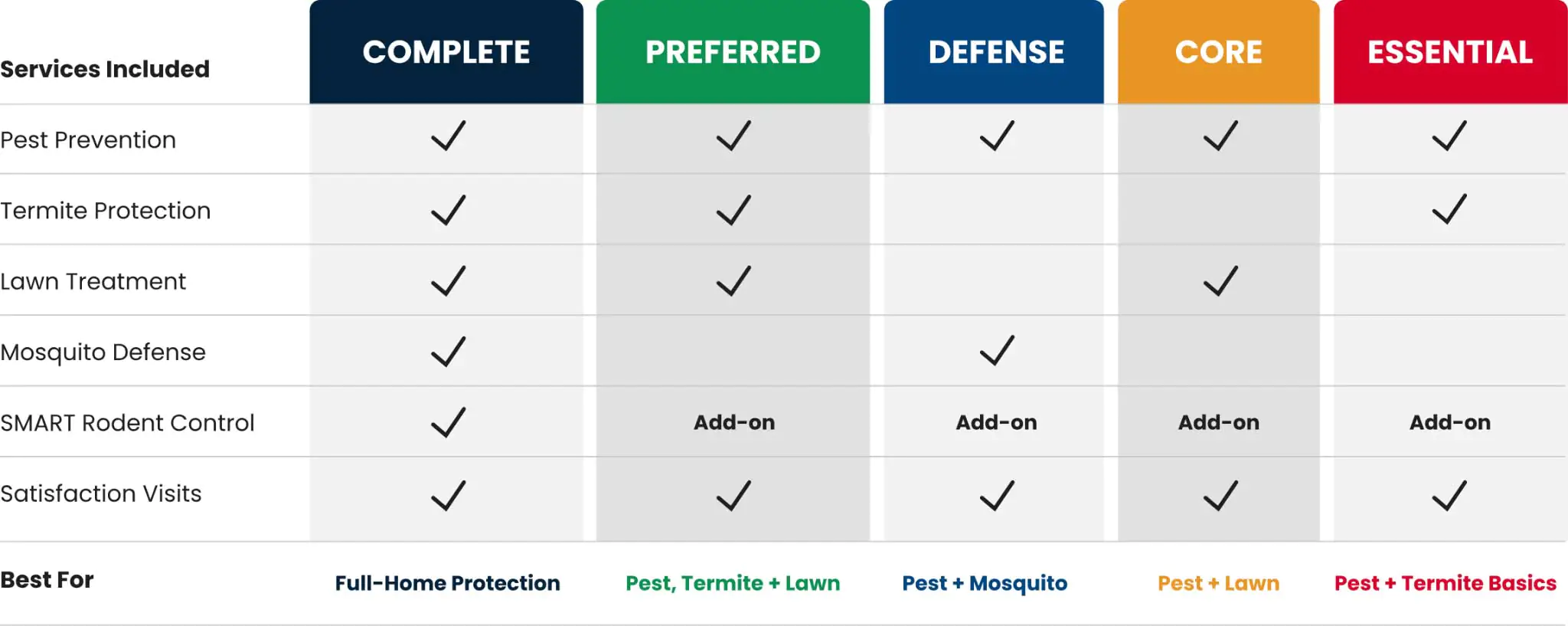 | Services Included | COMPLETE | PREFERRED | DEFENSE | CORE | ESSENTIAL |
|---|---|---|---|---|---|
| Pest Prevention | ✓ | ✓ | ✓ | ✓ | ✓ |
| Termite Protection | ✓ | ✓ | | | ✓ |
| Lawn Treatment | ✓ | ✓ | | ✓ | |
| Mosquito Defense | ✓ | | ✓ | | |
| SMART Rodent Control | ✓ | Add-on | Add-on | Add-on | Add-on |
| Satisfaction Visits | ✓ | ✓ | ✓ | ✓ | ✓ |
| Best For | Full-Home Protection | Pest, Termite + Lawn | Pest + Mosquito | Pest + Lawn | Pest + Termite Basics |